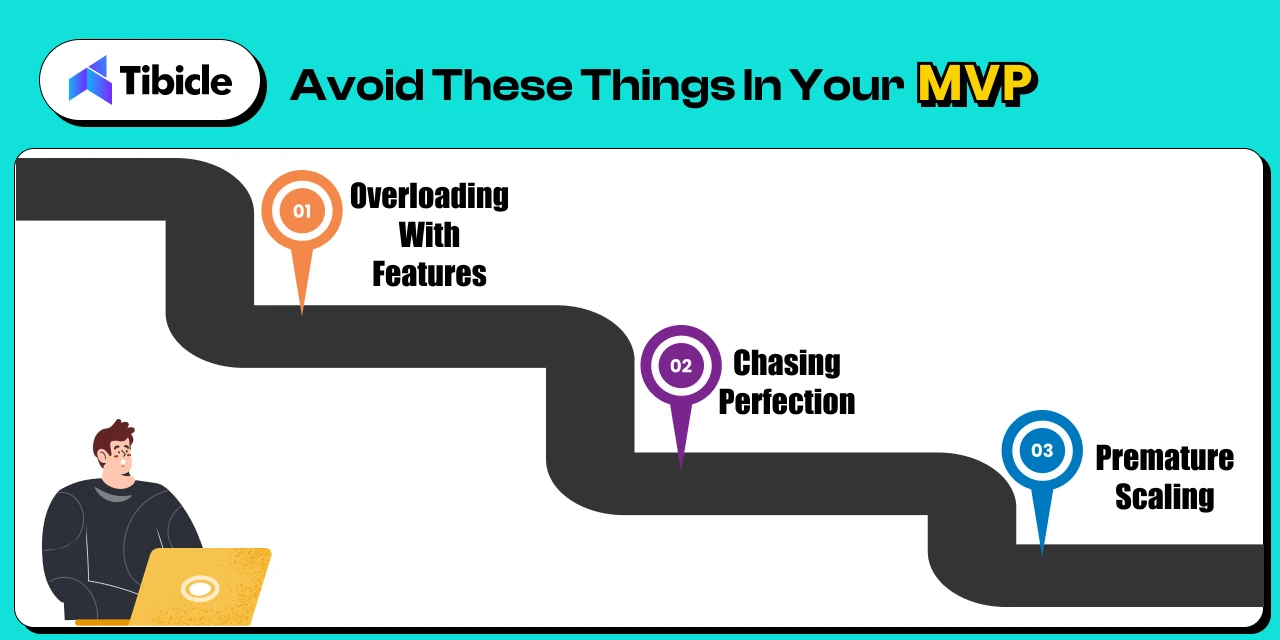 Tibicle

Avoid These Things In Your MVP

01 Overloading With Features

02 Chasing Perfection

03 Premature Scaling